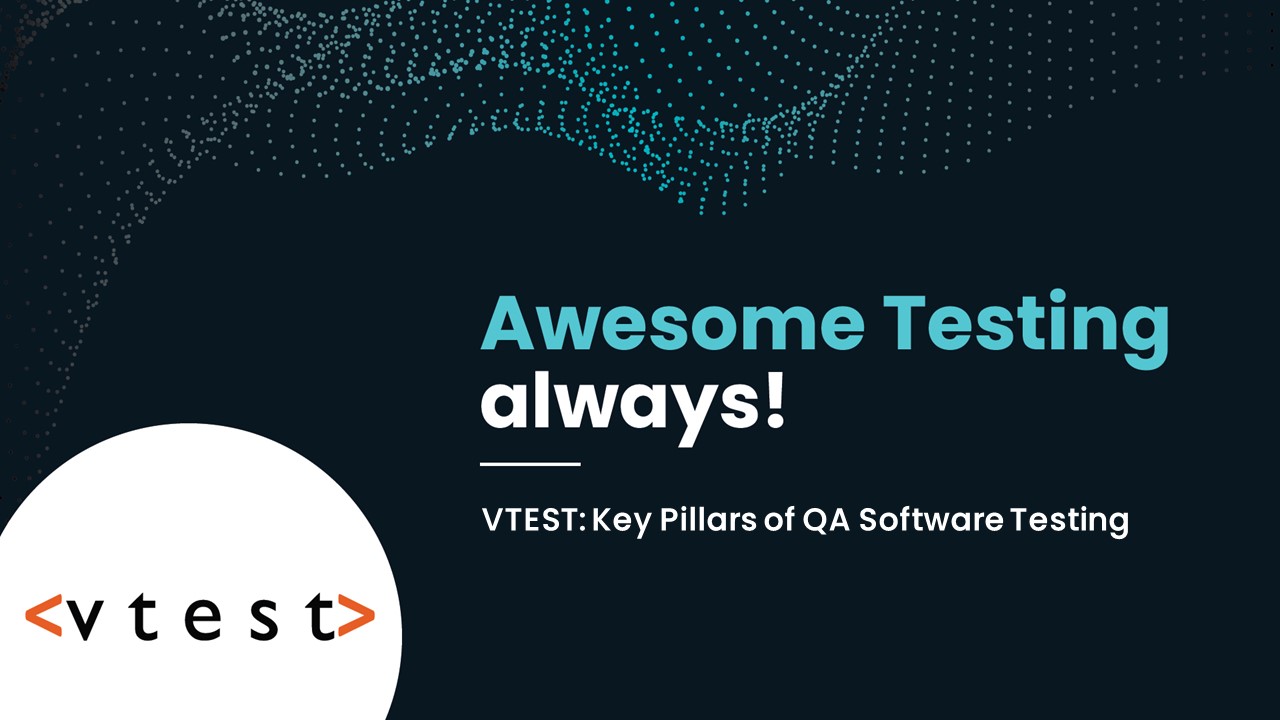 Awesome Testing always!

VTEST: Key Pillars of QA Software Testing

<vtest>